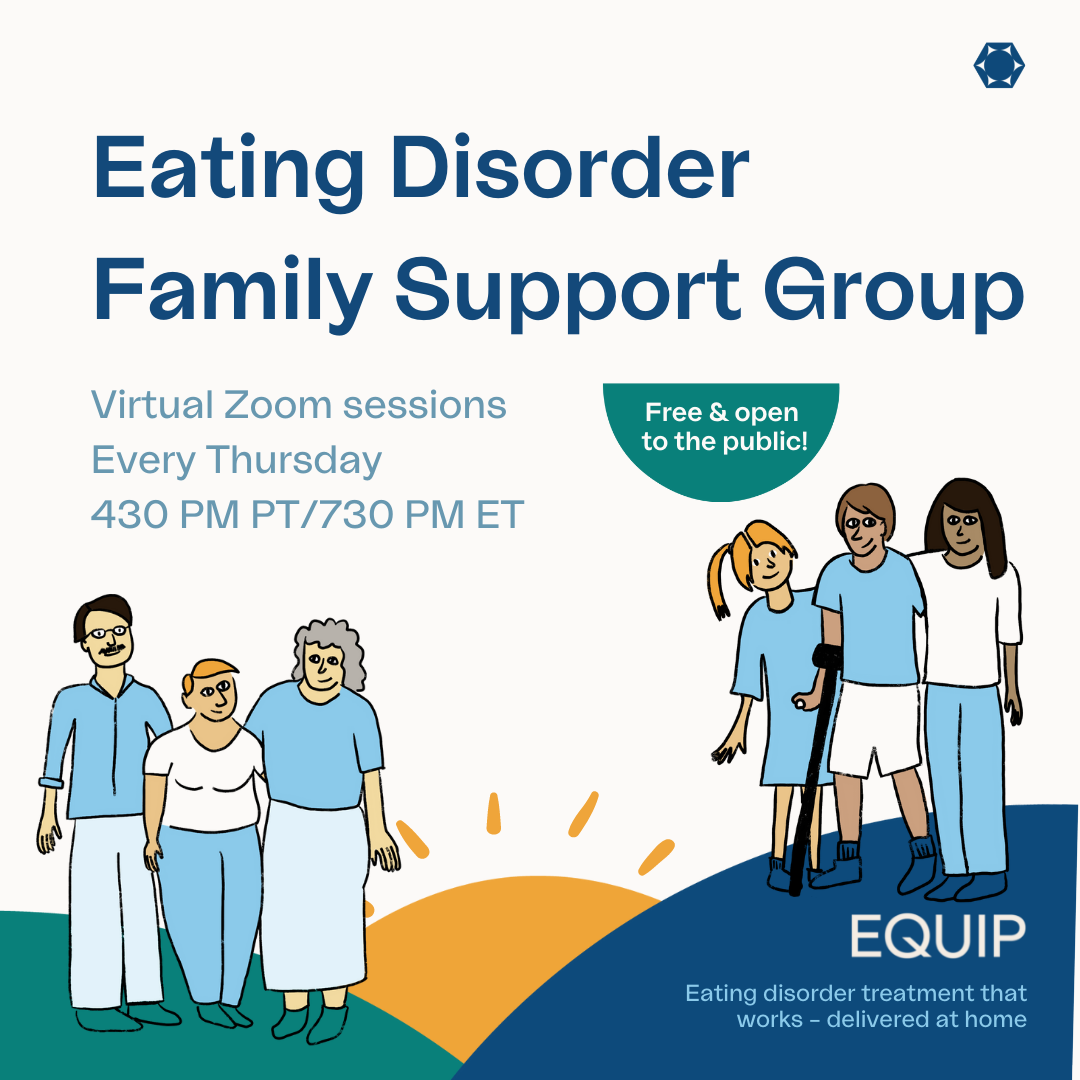 Eating Disorder Family Support Group

Virtual Zoom sessions
Every Thursday
430 PM PT/730 PM ET

Free & open to the public!

EQUIP

Eating disorder treatment that works - delivered at home